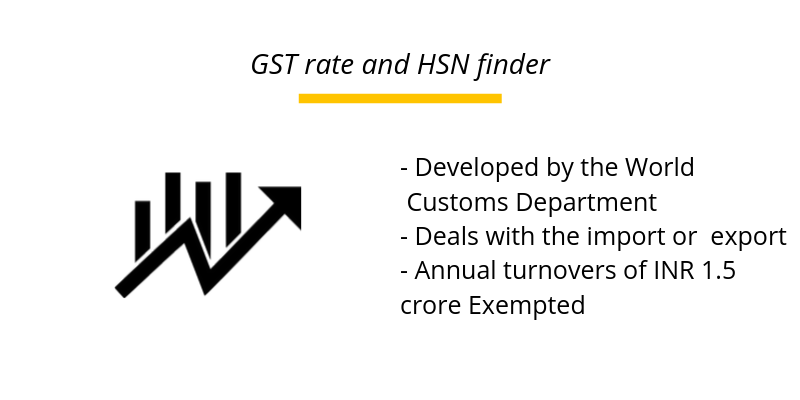 GST rate and HSN finder

- Developed by the World Customs Department
- Deals with the import or export
- Annual turnovers of INR 1.5 crore Exempted